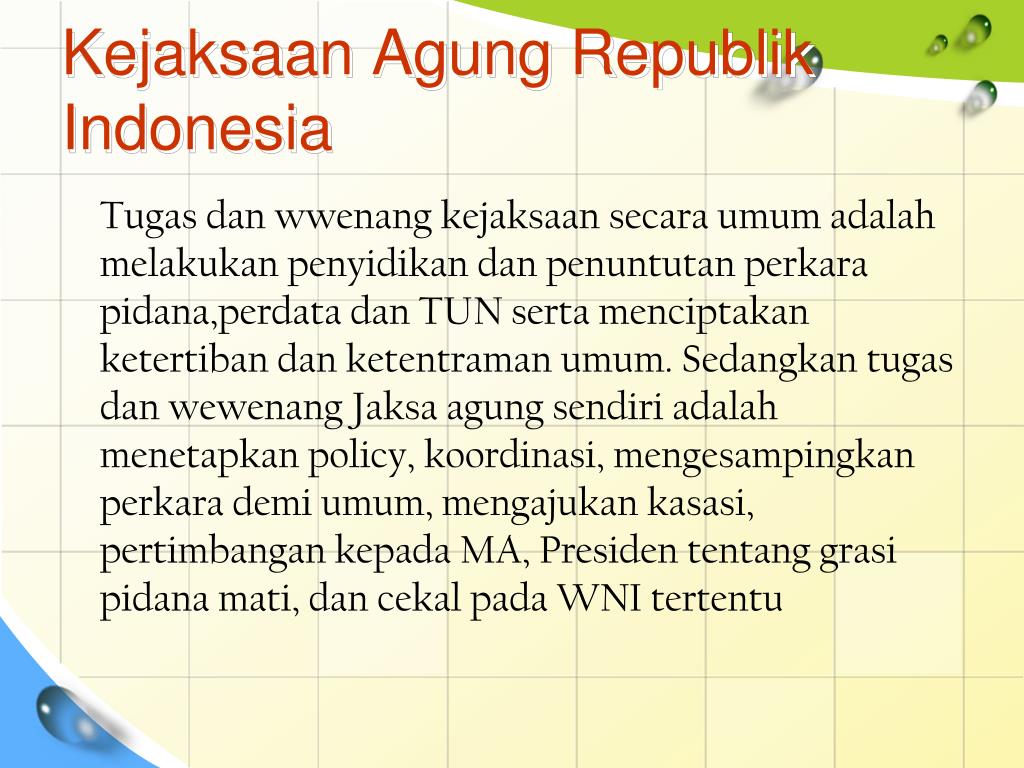 Kejaksaan Agung Republik Indonesia

Tugas dan wwenang kejaksaan secara umum adalah melakukan penyidikan dan penuntutan perkara pidana,perdata dan TUN serta menciptakan ketertiban dan ketentraman umum. Sedangkan tugas dan wewenang Jaksa agung sendiri adalah menetapkan policy, koordinasi, mengesampingkan perkara demi umum, mengajukan kasasi, pertimbangan kepada MA, Presiden tentang grasi pidana mati, dan cekal pada WNI tertentu